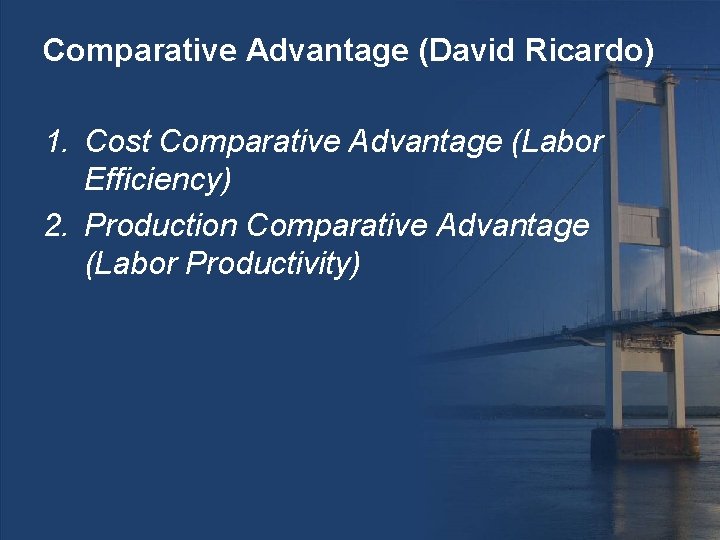 Comparative Advantage (David Ricardo)

1. Cost Comparative Advantage (Labor Efficiency)
2. Production Comparative Advantage (Labor Productivity)